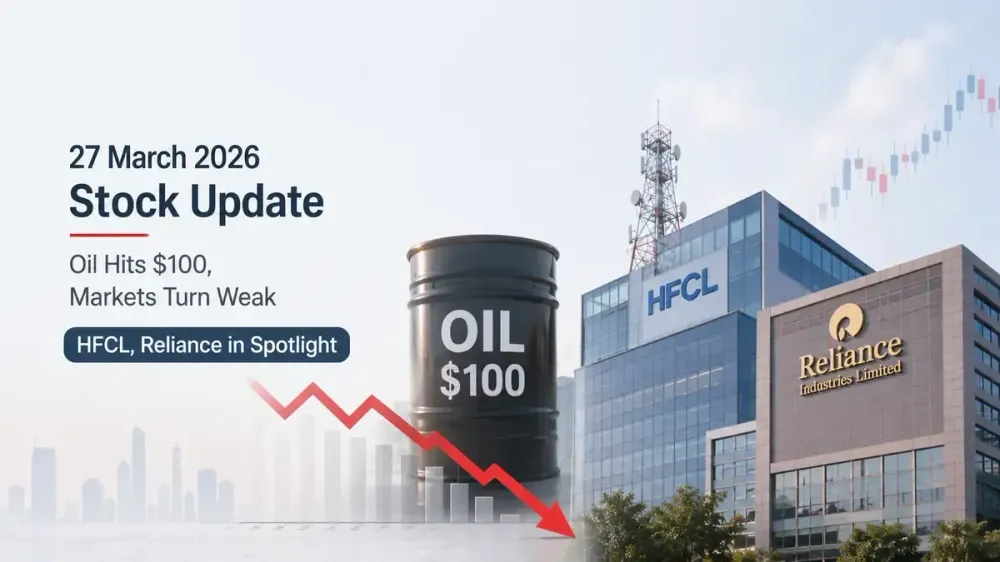 27 March 2026

Stock Update

Oil Hits $100, Markets Turn Weak

HFCL, Reliance in Spotlight

OIL
$100

HFCL

Reliance
Industries Limited